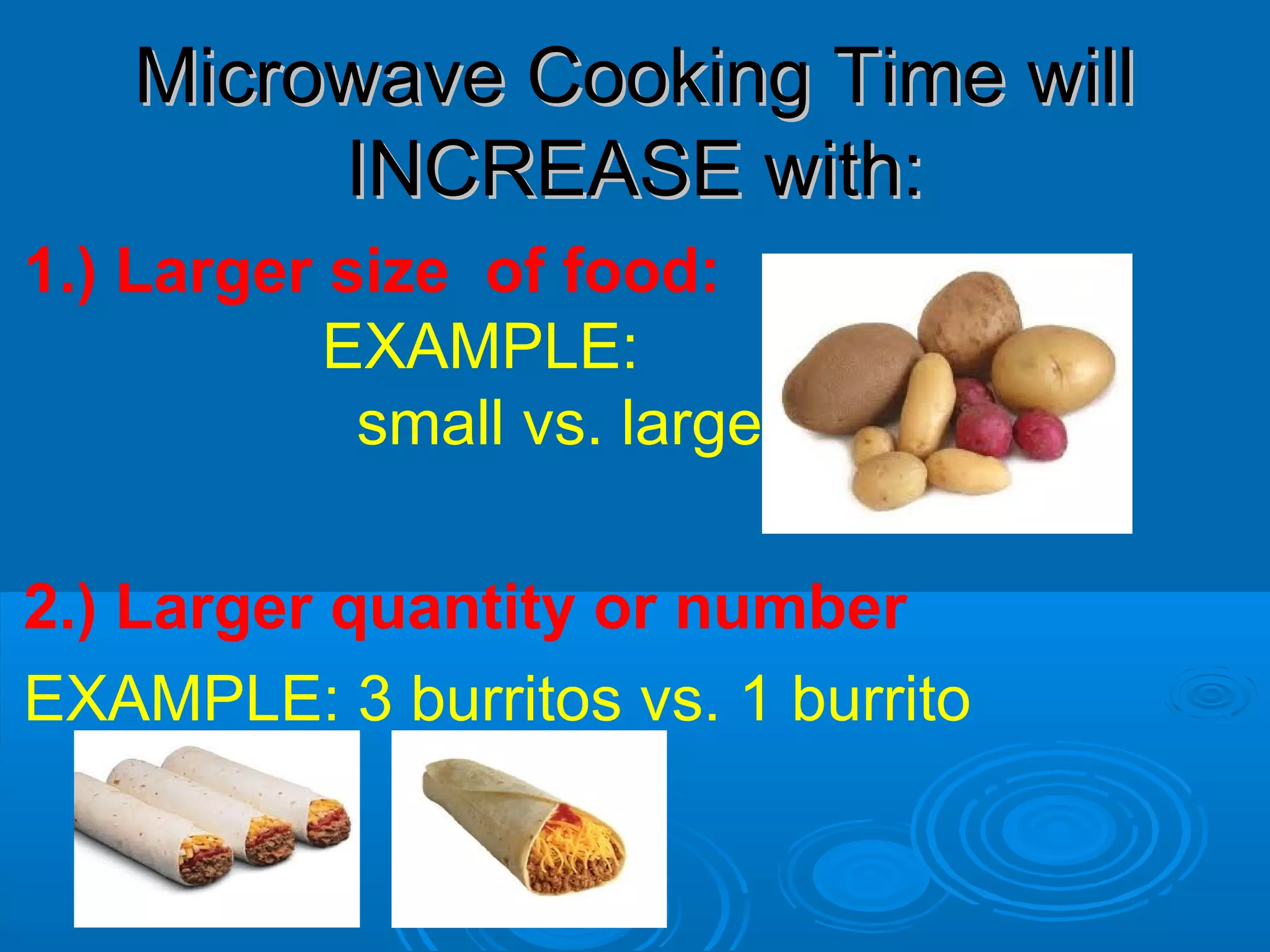 Microwave Cooking Time will INCREASE with:

1.) Larger size of food:
EXAMPLE:
small vs. large

2.) Larger quantity or number
EXAMPLE: 3 burritos vs. 1 burrito